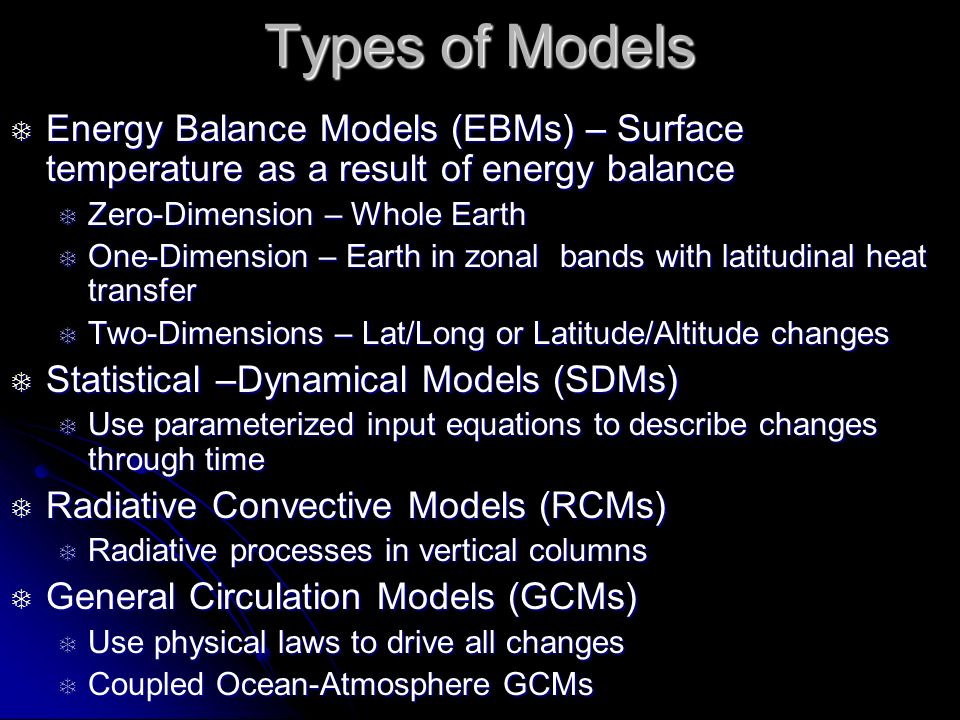 Types of Models

Energy Balance Models (EBMs) – Surface temperature as a result of energy balance

Zero-Dimension – Whole Earth

One-Dimension – Earth in zonal bands with latitudinal heat transfer

Two-Dimensions – Lat/Long or Latitude/Altitude changes

Statistical –Dynamical Models (SDMs)

Use parameterized input equations to describe changes through time

Radiative Convective Models (RCMs)

Radiative processes in vertical columns

General Circulation Models (GCMs)

Use physical laws to drive all changes

Coupled Ocean-Atmosphere GCMs